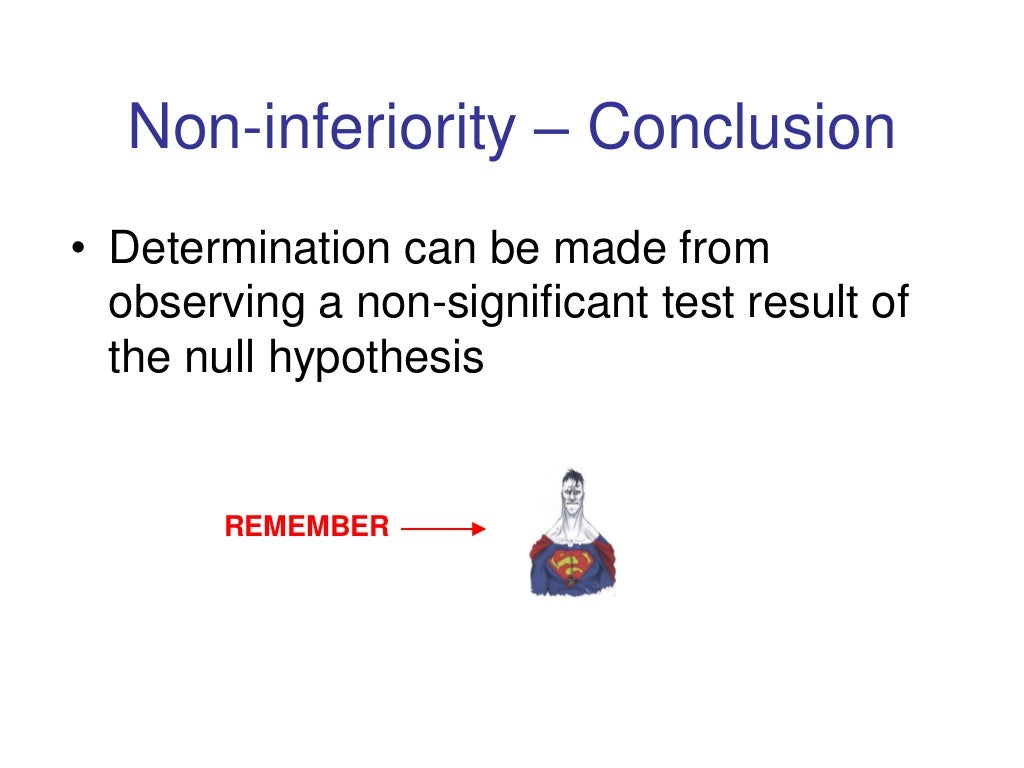 Non-inferiority – Conclusion

• Determination can be made from observing a non-significant test result of the null hypothesis

REMEMBER